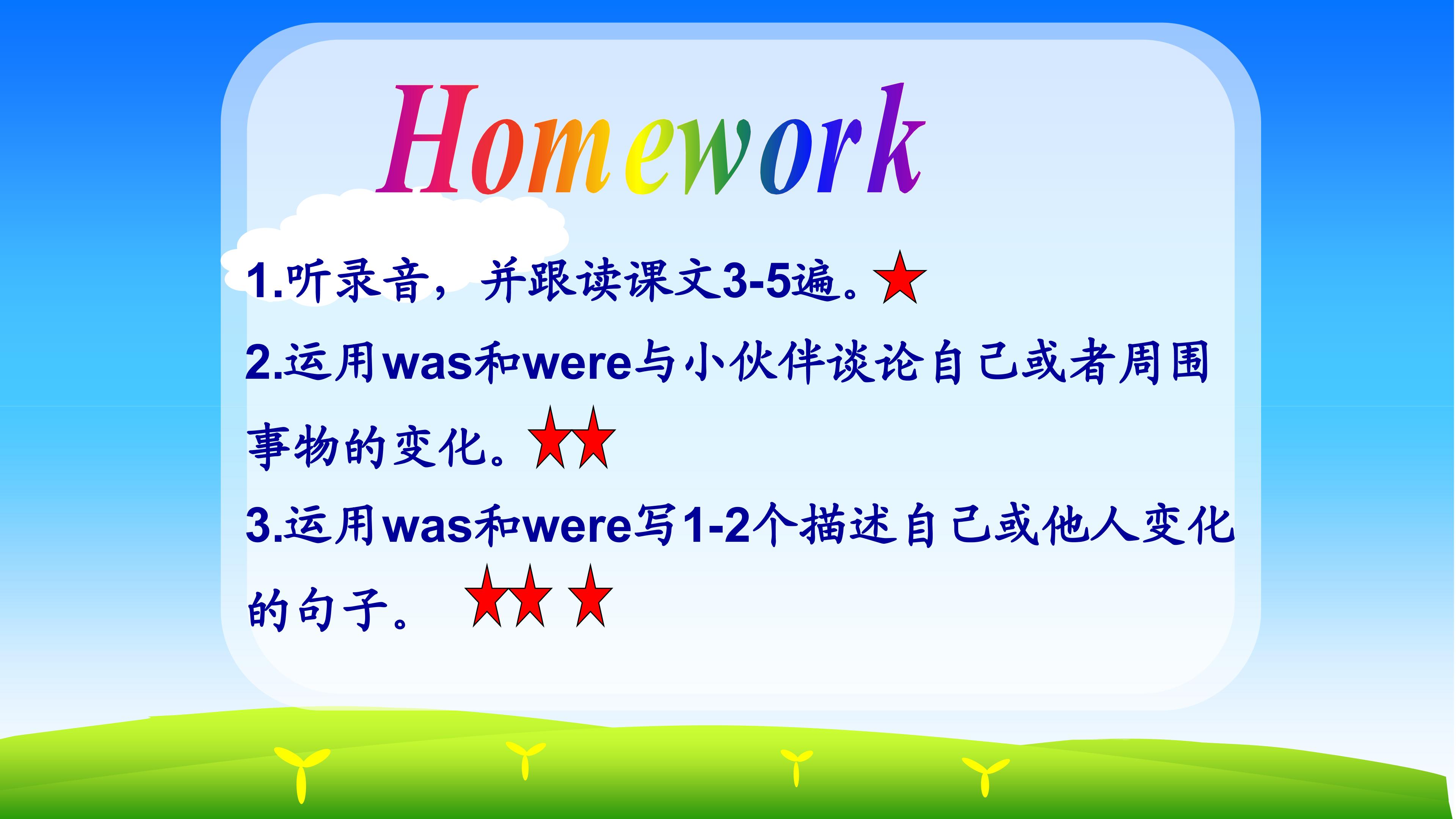 Homework

1.听录音，并跟读课文3-5遍。★

2.运用was和were与小伙伴谈论自己或者周围事物的变化。★★

3.运用was和were写1-2个描述自己或他人变化的句子。★★★